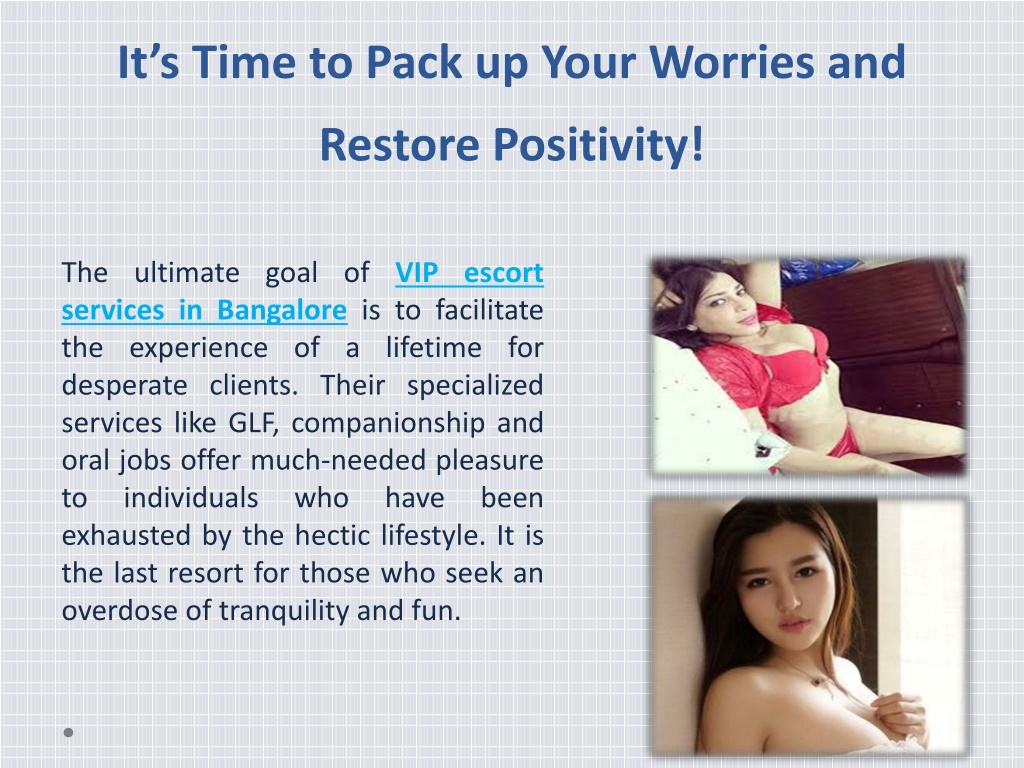 It’s Time to Pack up Your Worries and Restore Positivity!

The ultimate goal of VIP escort services in Bangalore is to facilitate the experience of a lifetime for desperate clients. Their specialized services like GLF, companionship and oral jobs offer much-needed pleasure to individuals who have been exhausted by the hectic lifestyle. It is the last resort for those who seek an overdose of tranquility and fun.